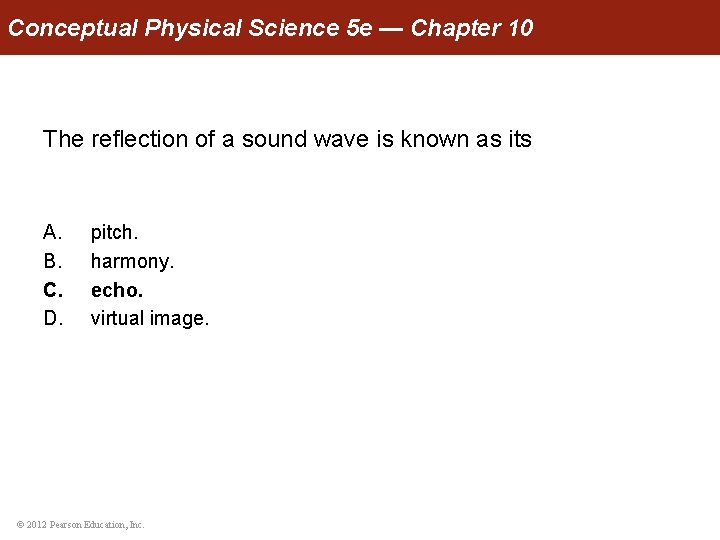 Conceptual Physical Science 5e — Chapter 10

The reflection of a sound wave is known as its

A. pitch.
B. harmony.
C. echo.
D. virtual image.

© 2012 Pearson Education, Inc.